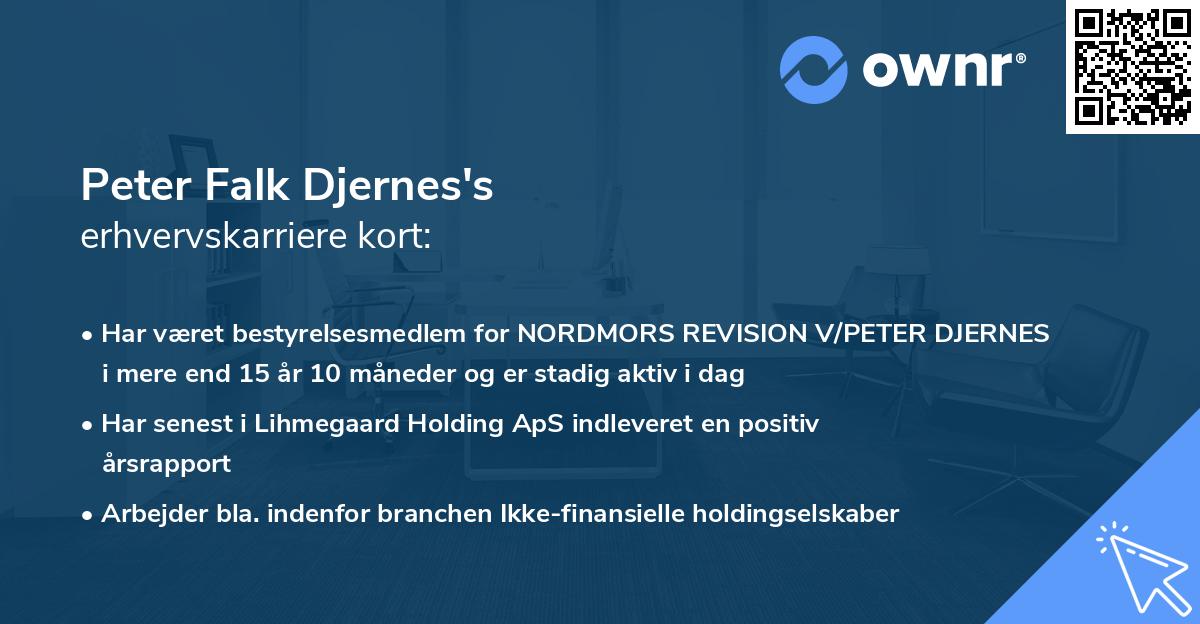 ownr®

Peter Falk Djernes's
erhvervskarriere kort:

• Har været bestyrelsesmedlem for NORDMORS REVISION V/PETER DJERNES i mere end 15 år 10 måneder og er stadig aktiv i dag

• Har senest i Lihmegaard Holding ApS indleveret en positiv årsrapport

• Arbejder bla. indenfor branchen Ikke-finansielle holdingselskaber